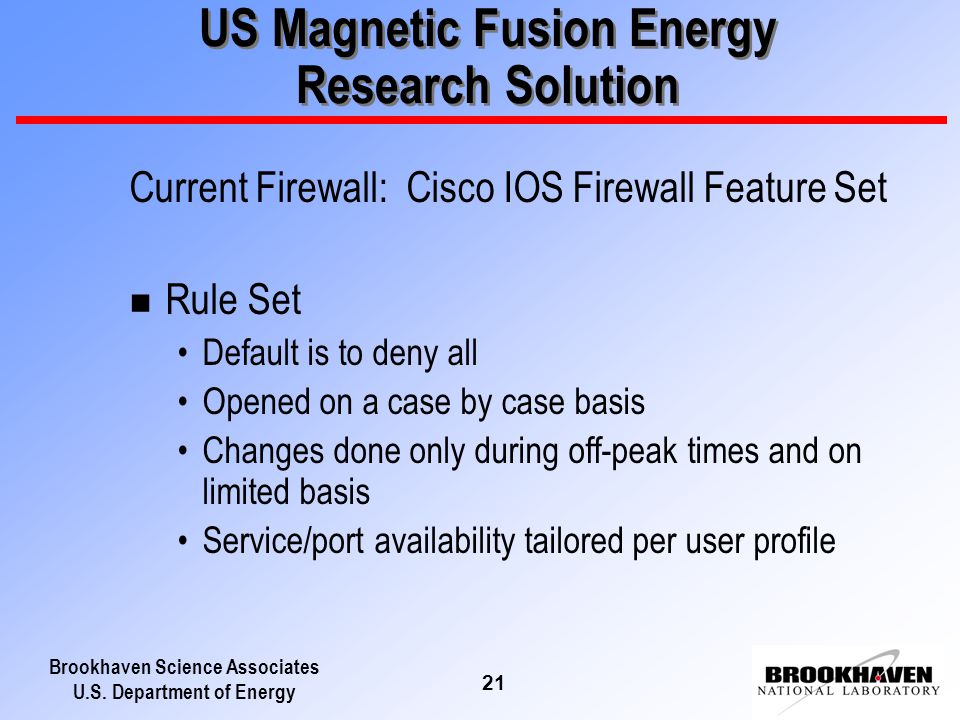 US Magnetic Fusion Energy Research Solution

Current Firewall: Cisco IOS Firewall Feature Set

■ Rule Set
• Default is to deny all
• Opened on a case by case basis
• Changes done only during off-peak times and on limited basis
• Service/port availability tailored per user profile

Brookhaven Science Associates
U.S. Department of Energy

21

BROOKHAVEN
NATIONAL LABORATORY